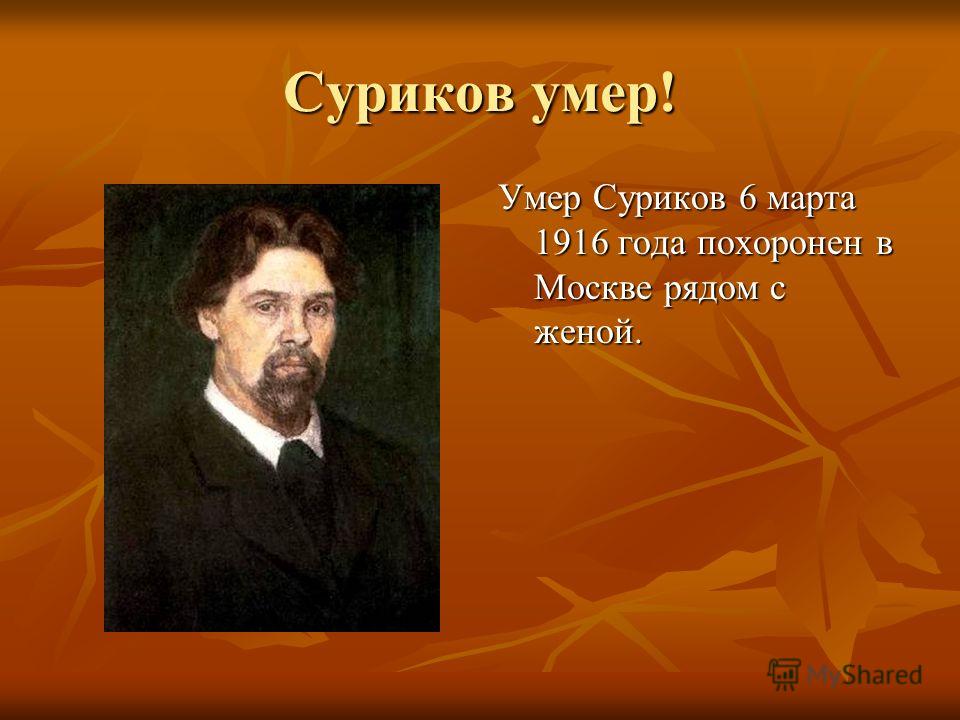 Суриков умер!

Умер Суриков 6 марта 1916 года похоронен в Москве рядом с женой.

MyShared